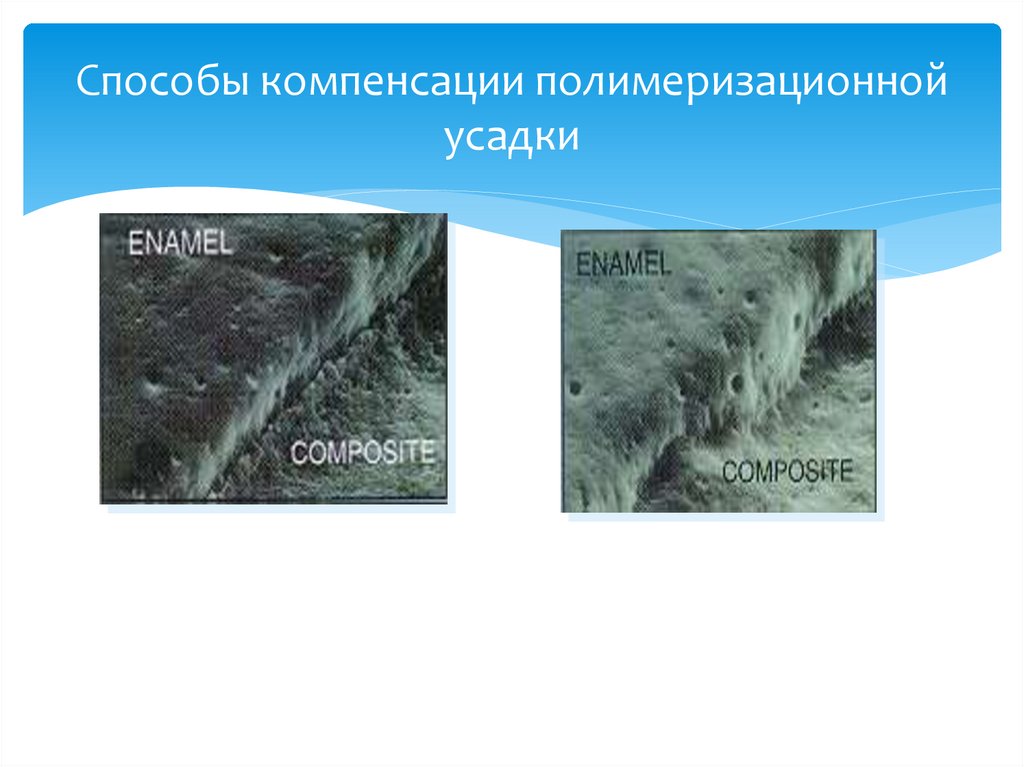 Способы компенсации полимеризационной усадки

ENAMEL

COMPOSITE

ENAMEL

COMPOSITE